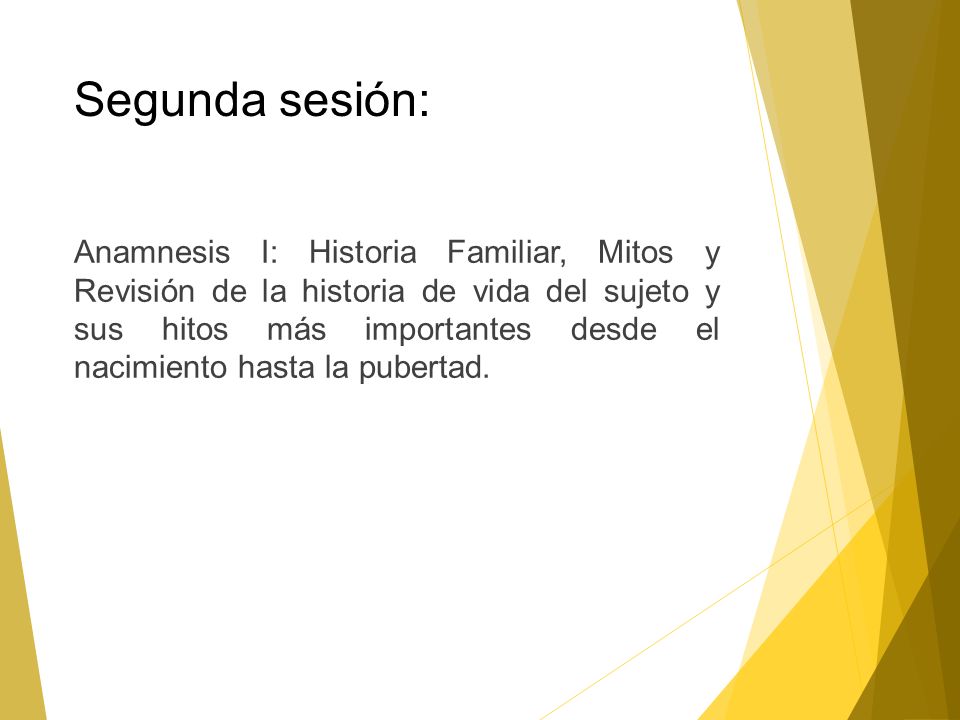 Segunda sesión:

Anamnesis I: Historia Familiar, Mitos y Revisión de la historia de vida del sujeto y sus hitos más importantes desde el nacimiento hasta la pubertad.